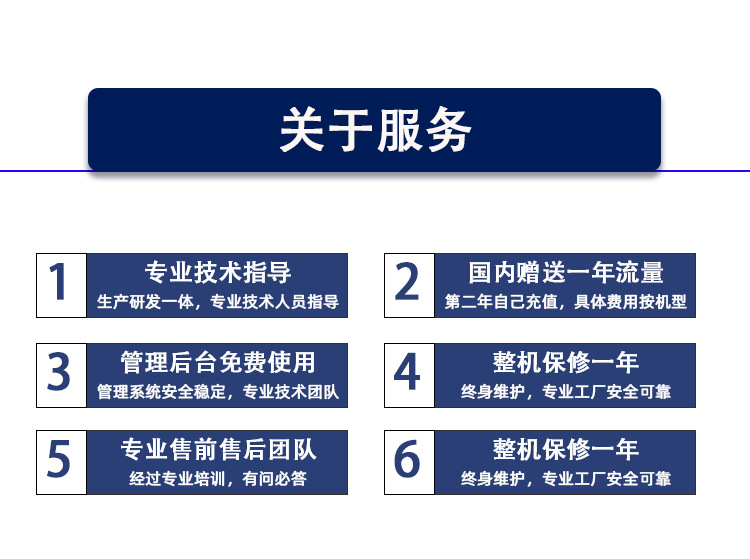 关于服务

1
专业技术指导
生产研发一体，专业技术人员指导

2
国内赠送一年流量
第二年自己充值，具体费用按机型

3
管理后台免费使用
管理系统安全稳定，专业技术团队

4
整机保修一年
终身维护，专业工厂安全可靠

5
专业售前售后团队
经过专业培训，有问必答

6
整机保修一年
终身维护，专业工厂安全可靠